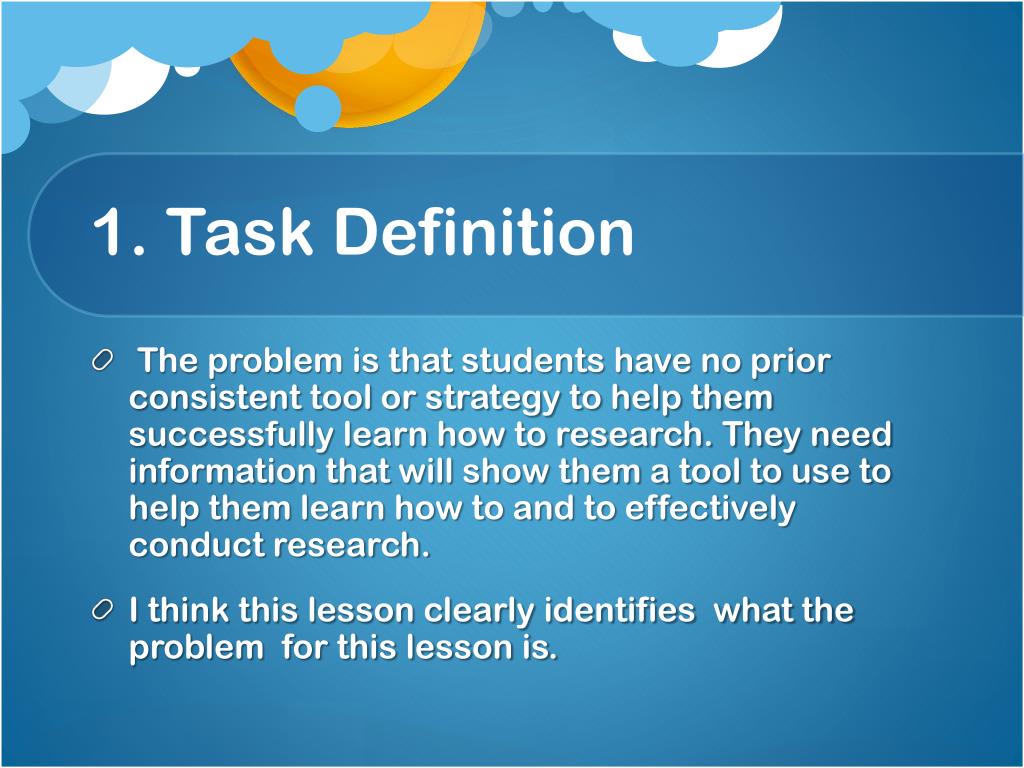 1. Task Definition

The problem is that students have no prior consistent tool or strategy to help them successfully learn how to research. They need information that will show them a tool to use to help them learn how to and to effectively conduct research.

I think this lesson clearly identifies what the problem for this lesson is.